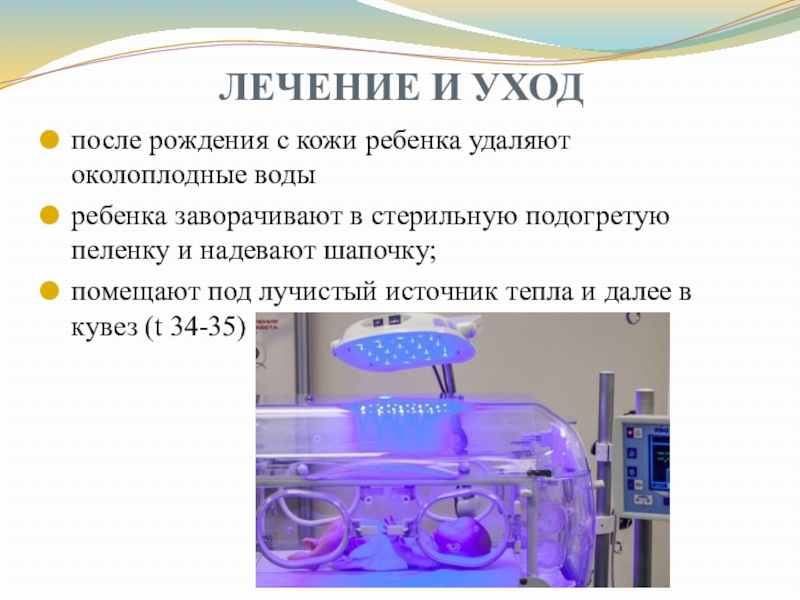 ЛЕЧЕНИЕ И УХОД

после рождения с кожи ребенка удаляют околоплодные воды

ребенка заворачивают в стерильную подогретую пеленку и надевают шапочку;

помещают под лучистый источник тепла и далее в кувез (t 34-35)